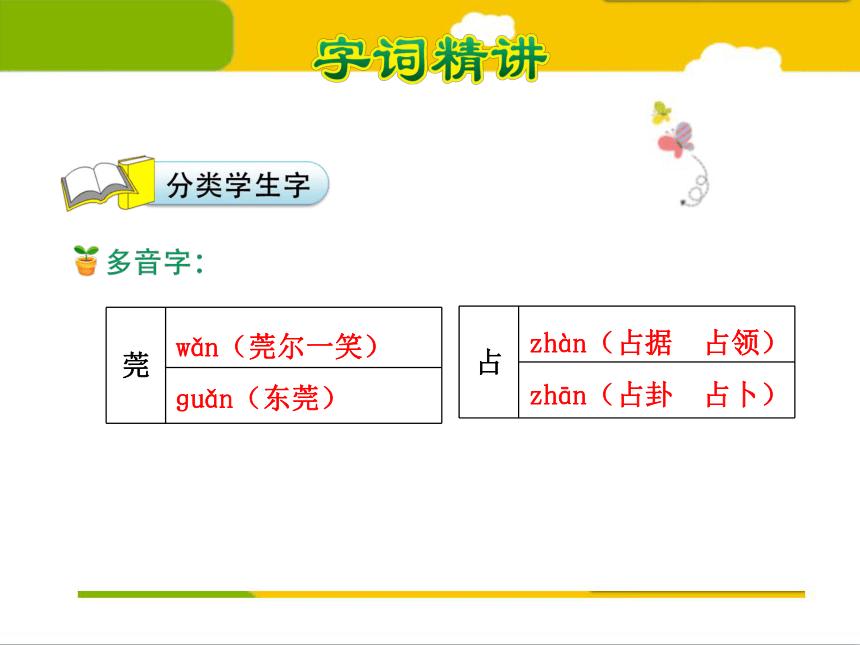 字词精讲

分类学生字

多音字：

| 莞 | wǎn（莞尔一笑） |
|---|---|
|  | guǎn（东莞） |

| 占 | zhàn（占据　占领） |
|---|---|
|  | zhān（占卦　占卜） |